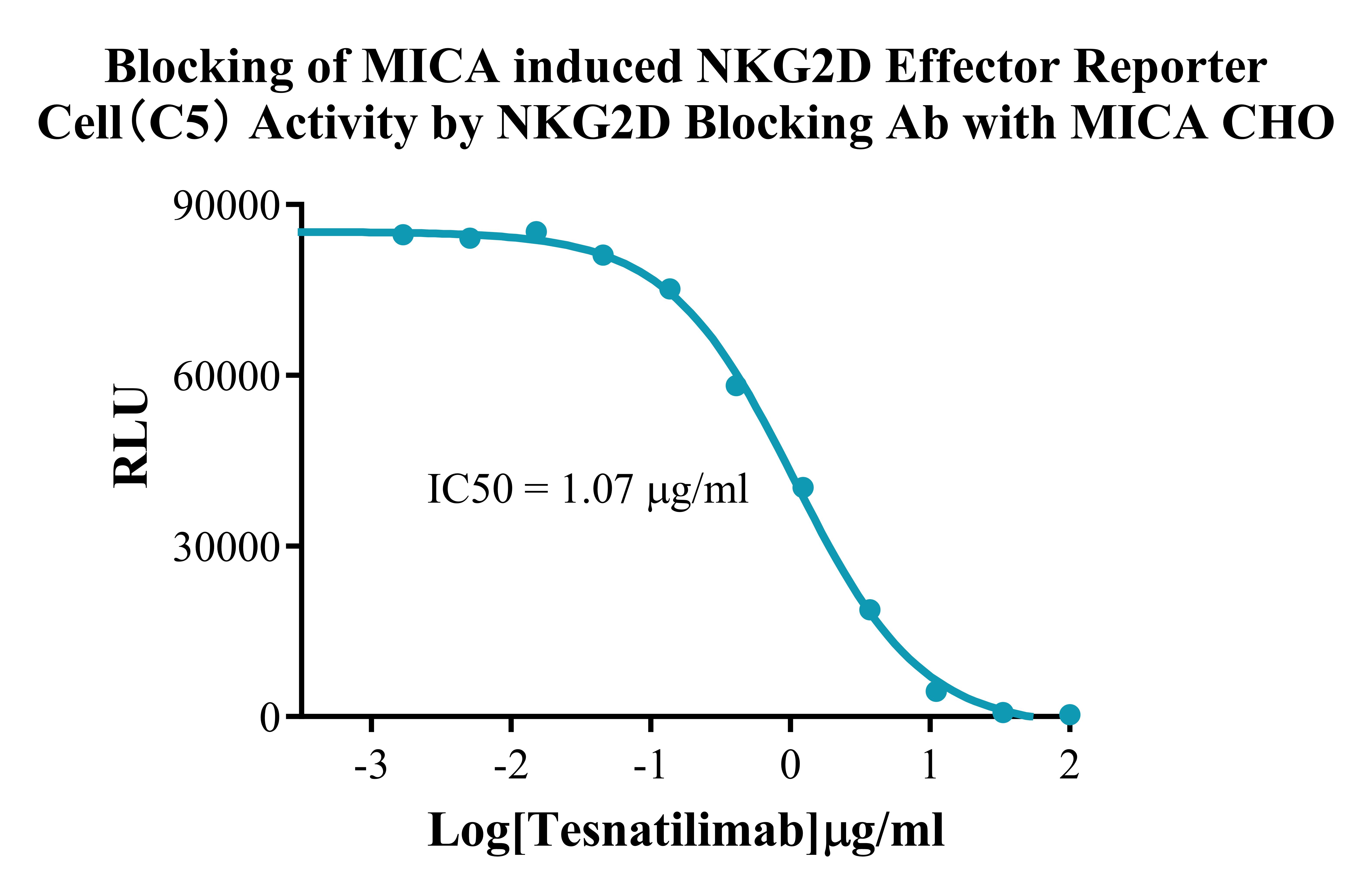 Blocking of MICA induced NKG2D Effector Reporter Cell（C5）Activity by NKG2D Blocking Ab with MICA CHO

RLU

90000
60000
30000
0

IC50 = 1.07 μg/ml

-3
-2
-1
0
1
2

Log[Tesnatilimab]μg/ml